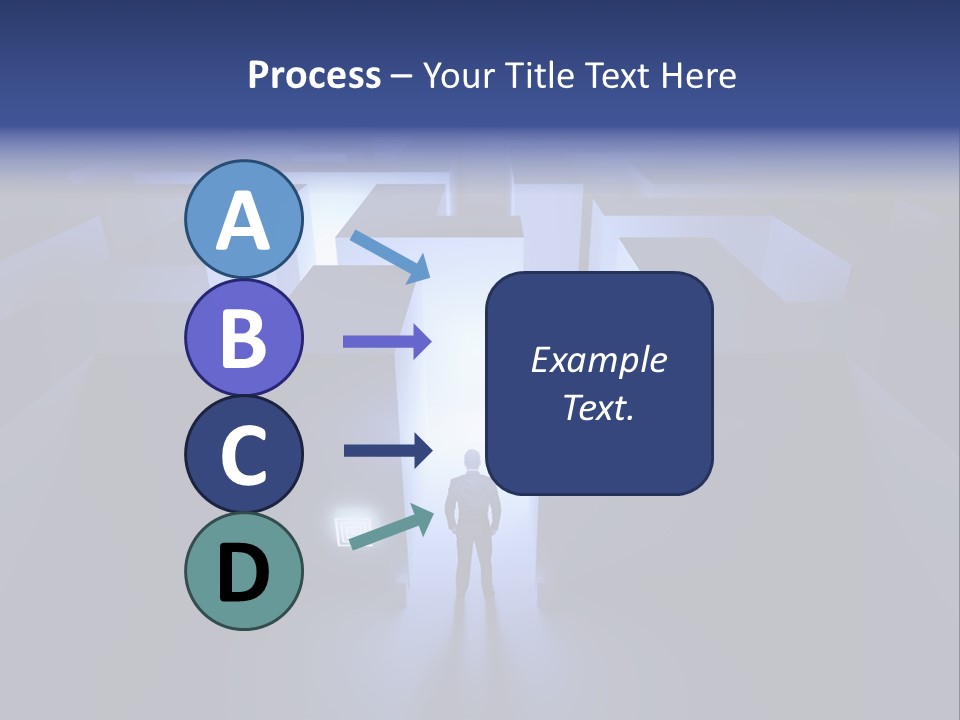 Process – Your Title Text Here

A

B

C

D

Example Text.